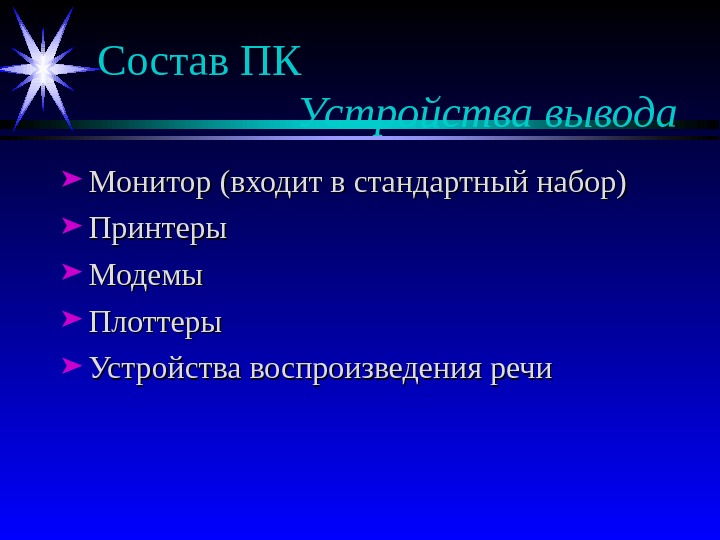 Состав ПК

Устройства вывода

Монитор (входит в стандартный набор)

Принтеры

Модемы

Плоттеры

Устройства воспроизведения речи